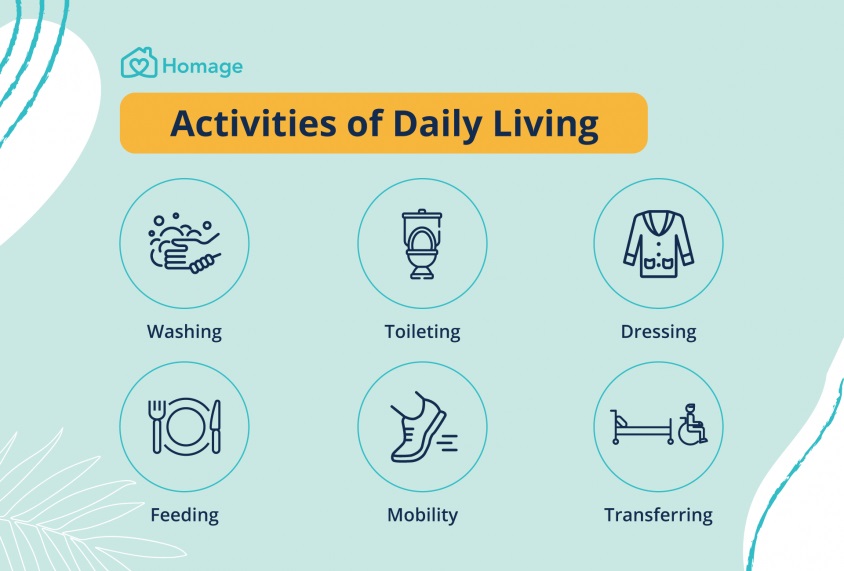 Homage

Activities of Daily Living

Washing

Toileting

Dressing

Feeding

Mobility

Transferring